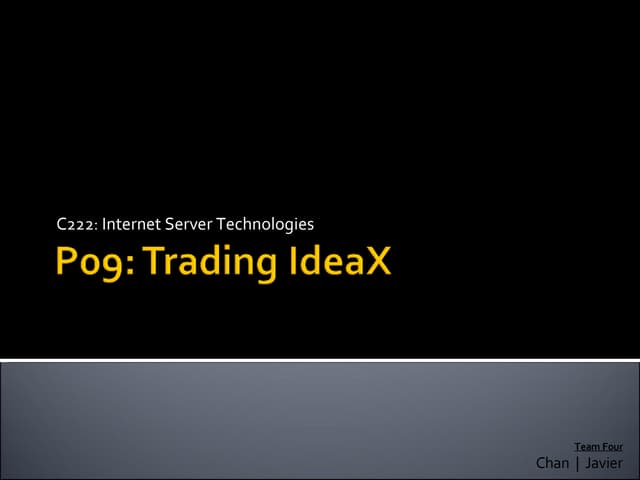 C222: Internet Server Technologies

P09: Trading IdeaX

Team Four

Chan | Javier